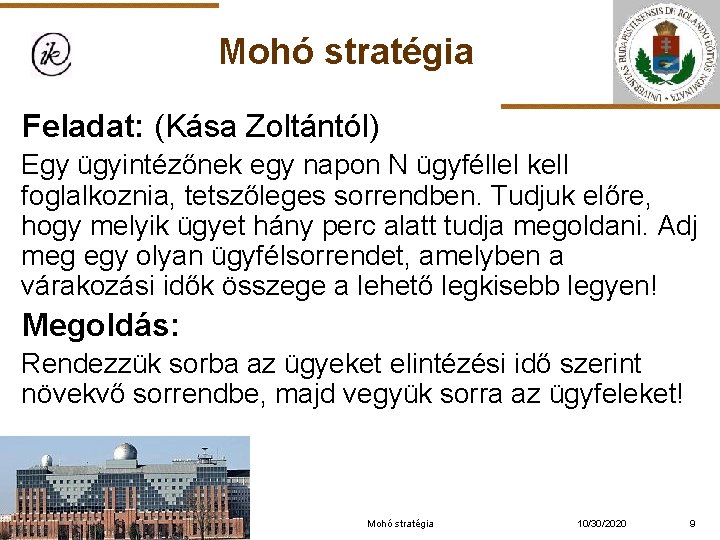 ik

Mohó stratégia

UNIVERSITAS BUDAPESTINENSIS DE ROLANDO EÖTVÖS NOMINATA

Feladat: (Kása Zoltántól)

Egy ügyintézőnek egy napon N ügyféllel kell foglalkoznia, tetszőleges sorrendben. Tudjuk előre, hogy melyik ügyet hány perc alatt tudja megoldani. Adj meg egy olyan ügyfélsorrendet, amelyben a várakozási idők összege a lehető legkisebb legyen!

Megoldás:

Rendezzük sorba az ügyeket elintézési idő szerint növekvő sorrendbe, majd vegyük sorra az ügyfeleket!

Mohó stratégia 10/30/2020 9